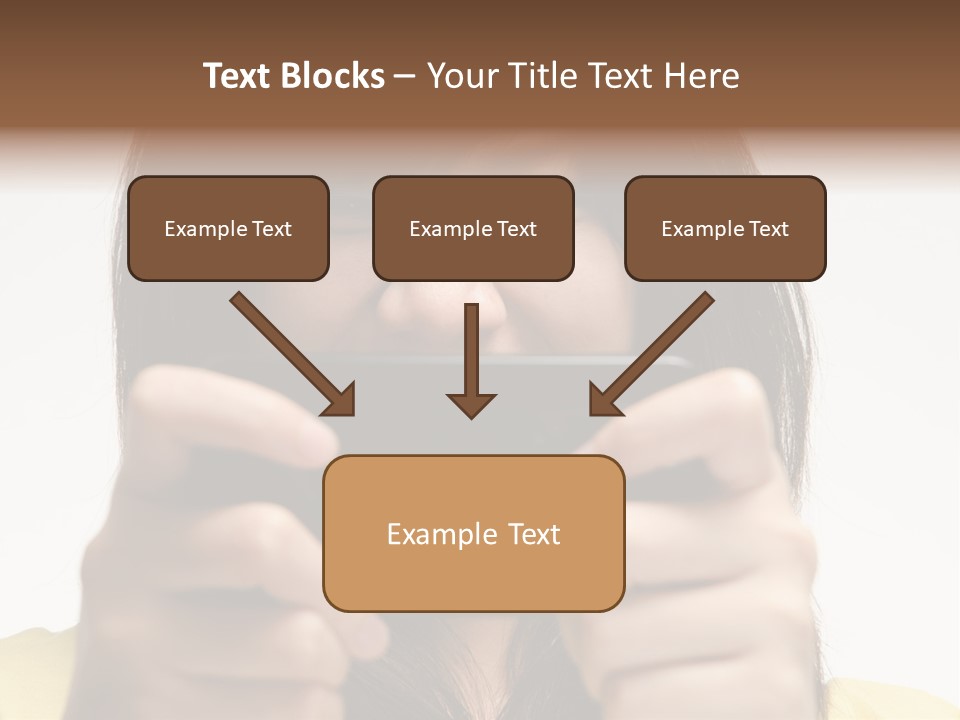 Text Blocks – Your Title Text Here

Example Text

Example Text

Example Text

Example Text